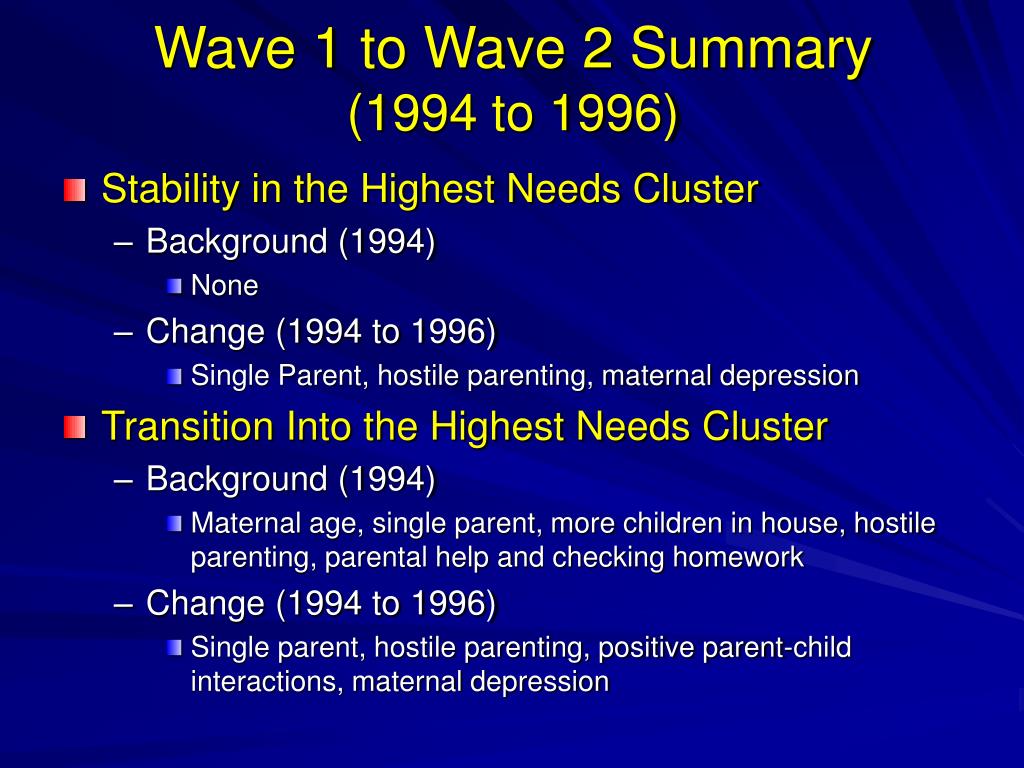 Wave 1 to Wave 2 Summary
(1994 to 1996)

Stability in the Highest Needs Cluster
– Background (1994)
None
– Change (1994 to 1996)
Single Parent, hostile parenting, maternal depression

Transition Into the Highest Needs Cluster
– Background (1994)
Maternal age, single parent, more children in house, hostile parenting, parental help and checking homework
– Change (1994 to 1996)
Single parent, hostile parenting, positive parent-child interactions, maternal depression